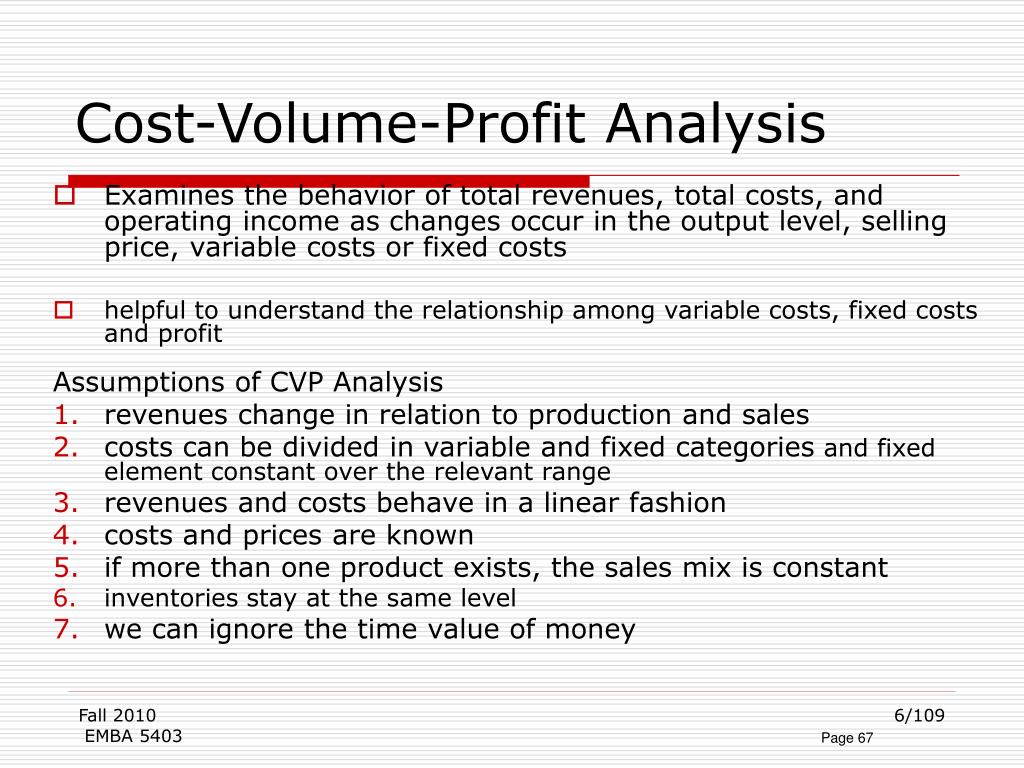 Cost-Volume-Profit Analysis

Examines the behavior of total revenues, total costs, and operating income as changes occur in the output level, selling price, variable costs or fixed costs

helpful to understand the relationship among variable costs, fixed costs and profit

Assumptions of CVP Analysis
1. revenues change in relation to production and sales
2. costs can be divided in variable and fixed categories and fixed element constant over the relevant range
3. revenues and costs behave in a linear fashion
4. costs and prices are known
5. if more than one product exists, the sales mix is constant
6. inventories stay at the same level
7. we can ignore the time value of money

Fall 2010
EMBA 5403

6/109
Page 67